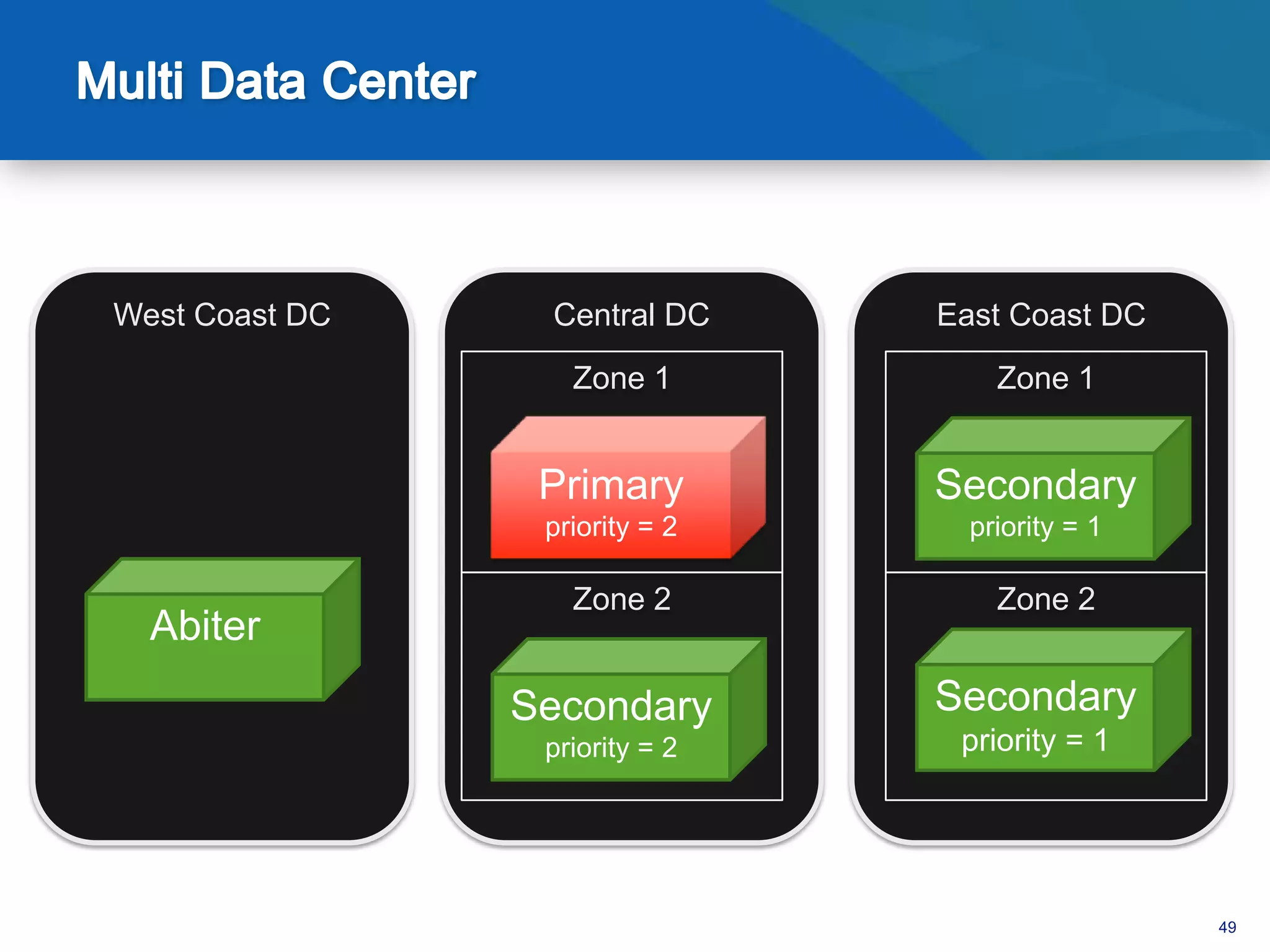 Multi Data Center

West Coast DC

Abiter

Central DC

Zone 1

Primary
priority = 2

Zone 2

Secondary
priority = 2

East Coast DC

Zone 1

Secondary
priority = 1

Zone 2

Secondary
priority = 1

49